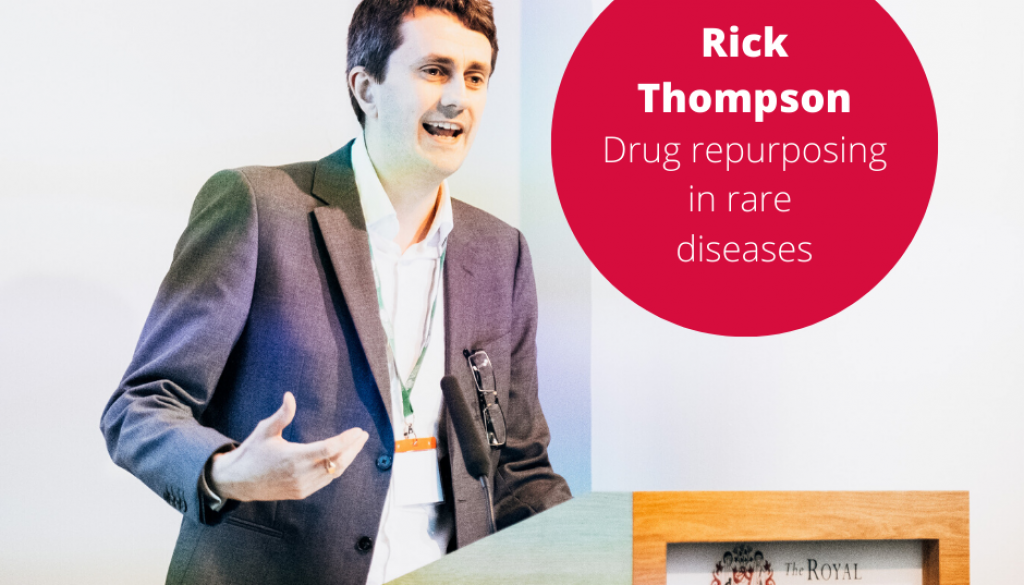 Rick Thompson
Drug repurposing in rare diseases

The ROYAL